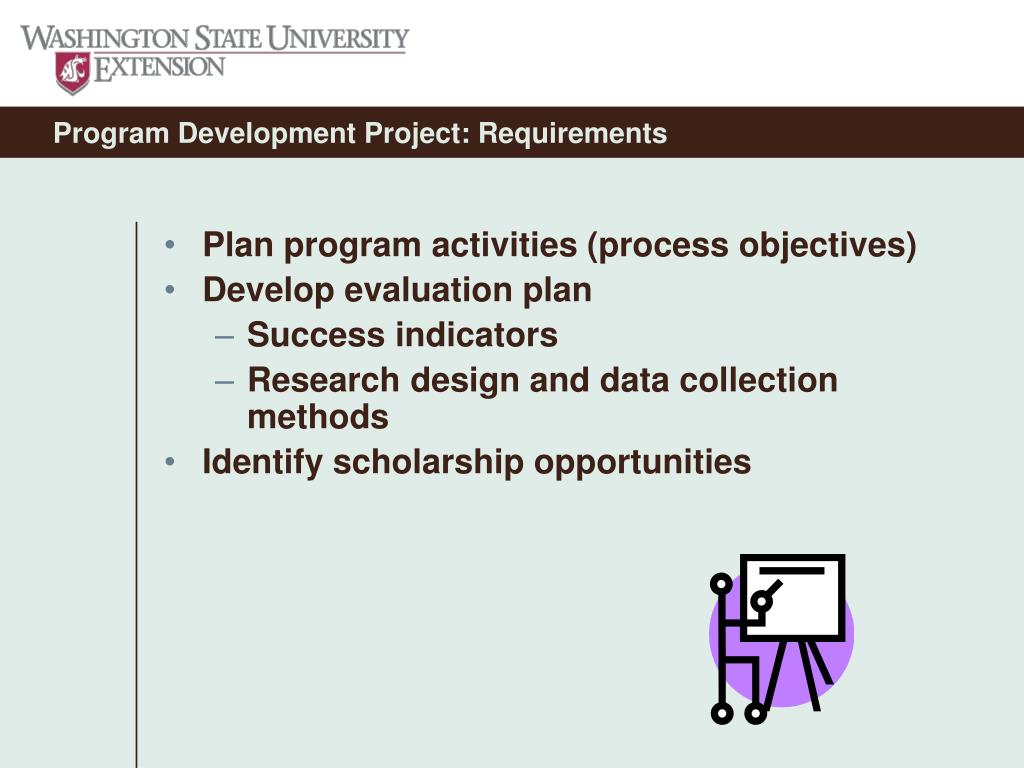 WASHINGTON STATE UNIVERSITY
EXTENSION

Program Development Project: Requirements

• Plan program activities (process objectives)
• Develop evaluation plan
– Success indicators
– Research design and data collection methods
• Identify scholarship opportunities